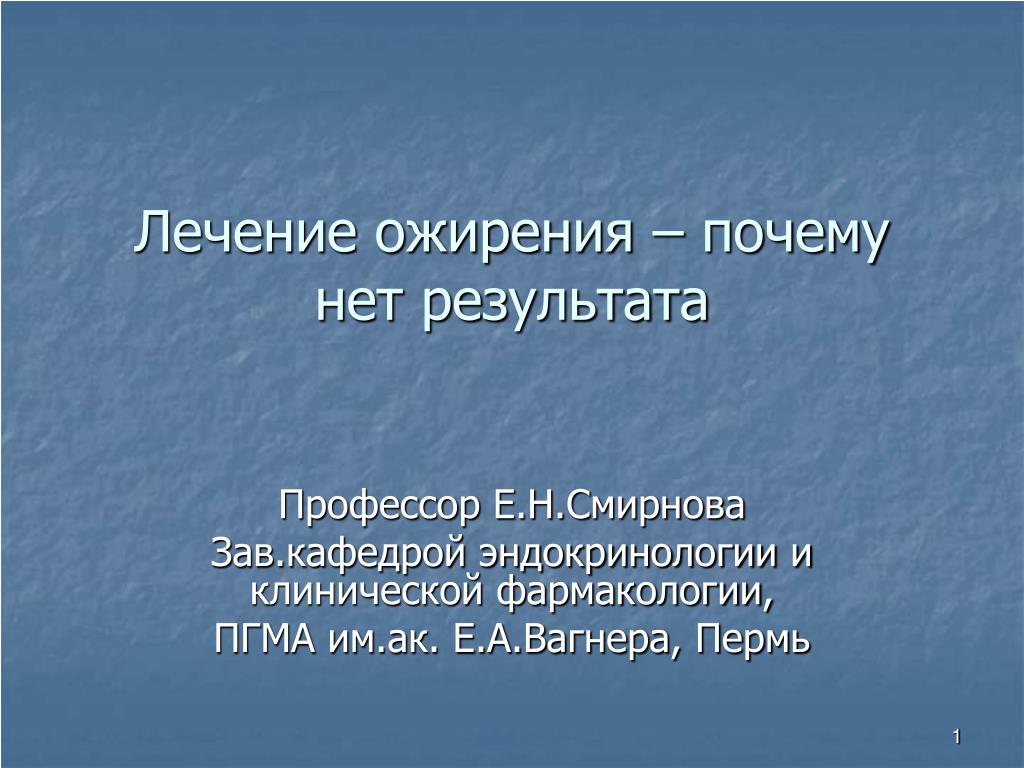 Лечение ожирения – почему нет результата

Профессор Е.Н.Смирнова
Зав.кафедрой эндокринологии и клинической фармакологии,
ПГМА им.ак. Е.А.Вагнера, Пермь

1